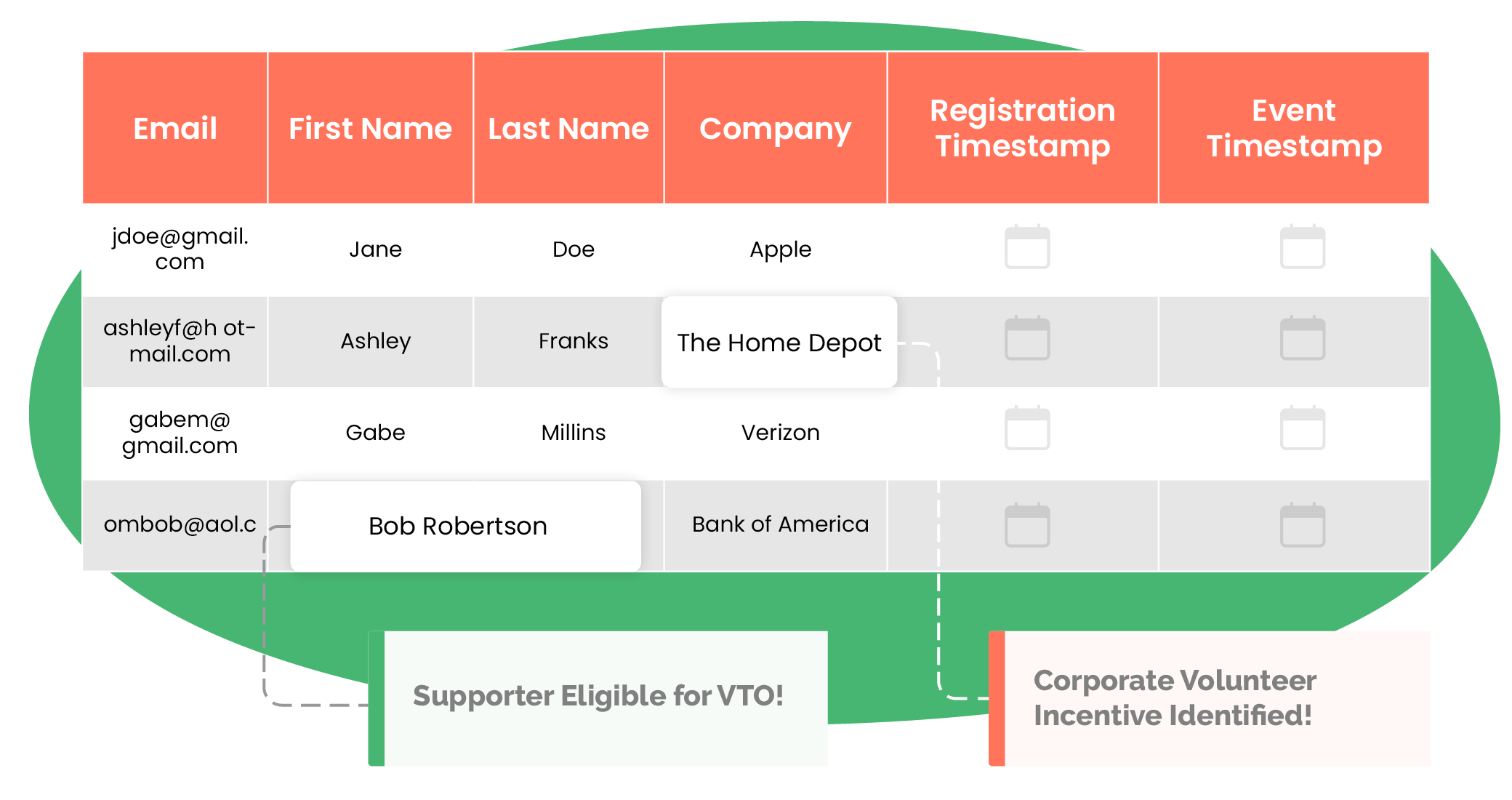 | Email | First Name | Last Name | Company | Registration Timestamp | Event Timestamp |
|---|---|---|---|---|---|
| jdoe@gmail.com | Jane | Doe | Apple | | |
| ashleyf@h ot-mail.com | Ashley | Franks | The Home Depot | | |
| gabem@gmail.com | Gabe | Millins | Verizon | | |
| ombob@aol.c | Bob Robertson | | Bank of America | | |

Supporter Eligible for VTO!

Corporate Volunteer Incentive Identified!